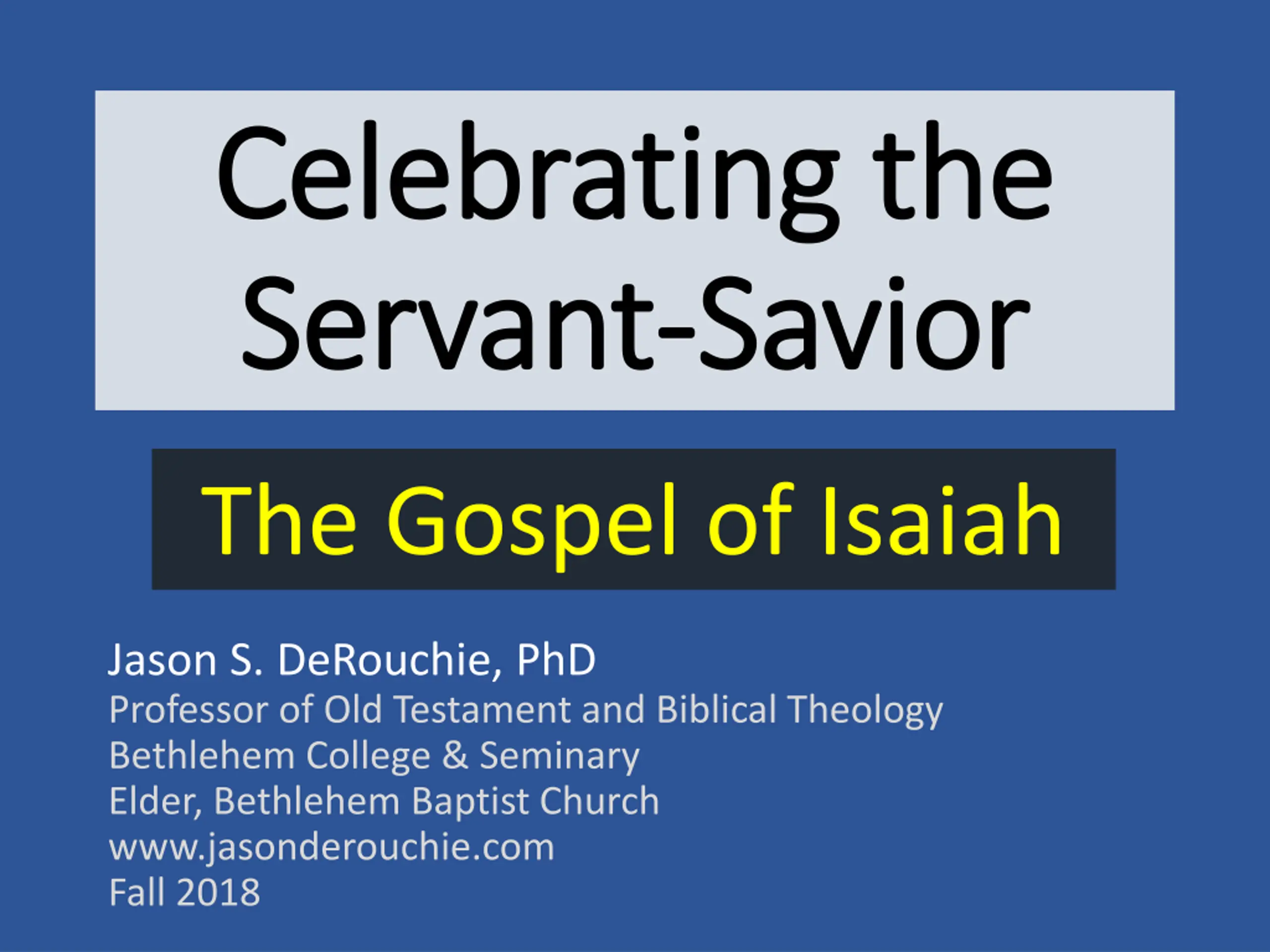 Celebrating the Servant-Savior

The Gospel of Isaiah

Jason S. DeRouchie, PhD
Professor of Old Testament and Biblical Theology
Bethlehem College & Seminary
Elder, Bethlehem Baptist Church
www.jasonderouchie.com
Fall 2018